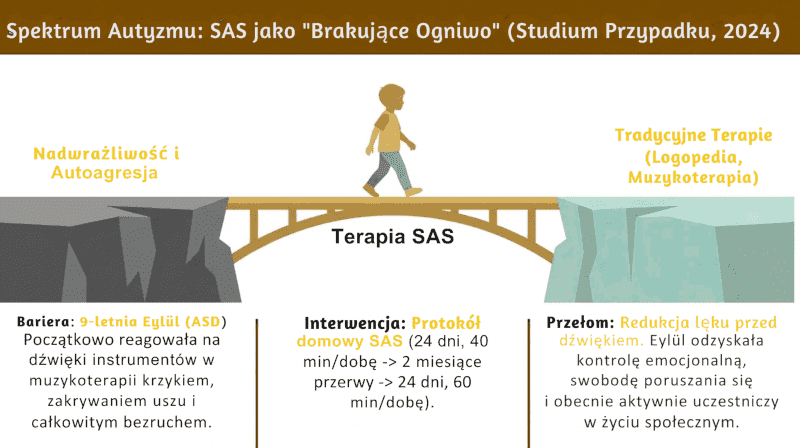 Spektrum Autyzmu: SAS jako "Brakujące Ogniwo" (Studium Przypadku, 2024)

Nadwrażliwość i Autoagresja

Terapia SAS

Tradycyjne Terapie (Logopedia, Muzykoterapia)

Bariera: 9-letnia Eylül (ASD) Początkowo reagowała na dźwięki instrumentów w muzykoterapii krzykiem, zakrywaniem uszu i całkowitym bezruchem.

Interwencja: Protokół domowy SAS (24 dni, 40 min/dobę -> 2 miesiące przerwy -> 24 dni, 60 min/dobę).

Przełom: Redukcja lęku przed dźwiękiem. Eylül odzyskała kontrolę emocjonalną, swobodę poruszania się i obecnie aktywnie uczestniczy w życiu społecznym.